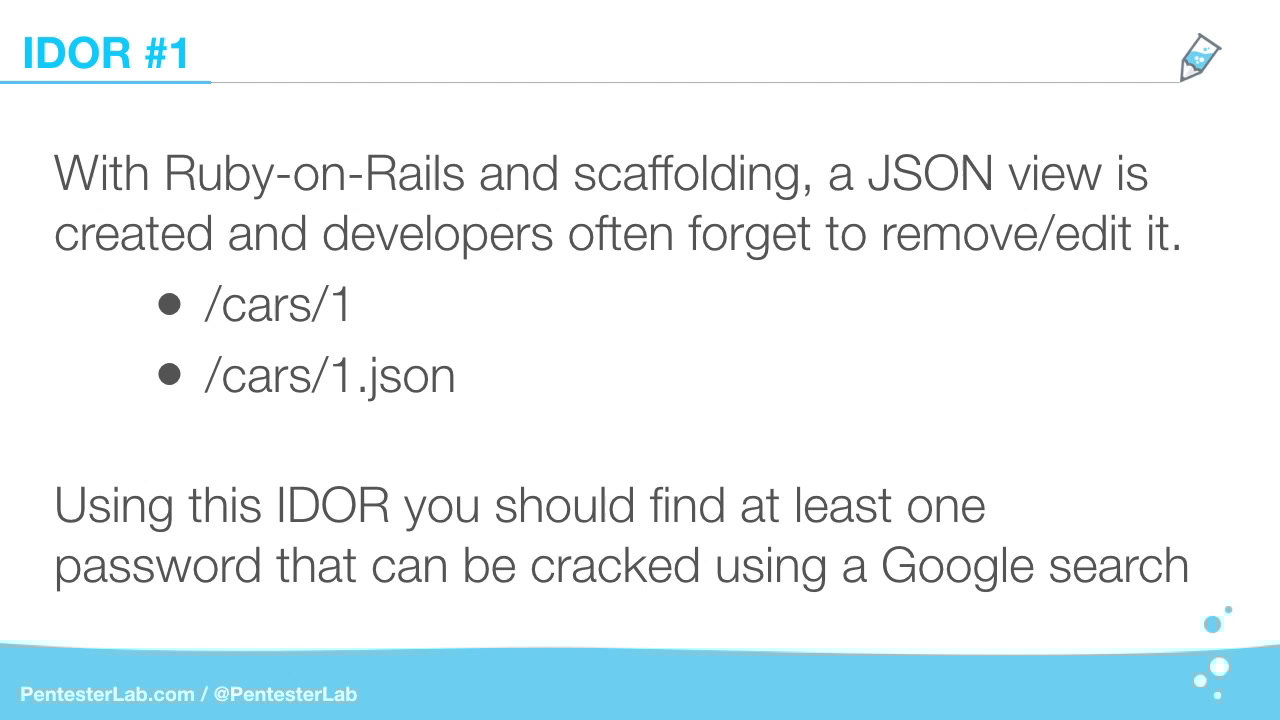 IDOR #1

With Ruby-on-Rails and scaffolding, a JSON view is created and developers often forget to remove/edit it.

- /cars/1
- /cars/1.json

Using this IDOR you should find at least one password that can be cracked using a Google search

PentesterLab.com / @PentesterLab